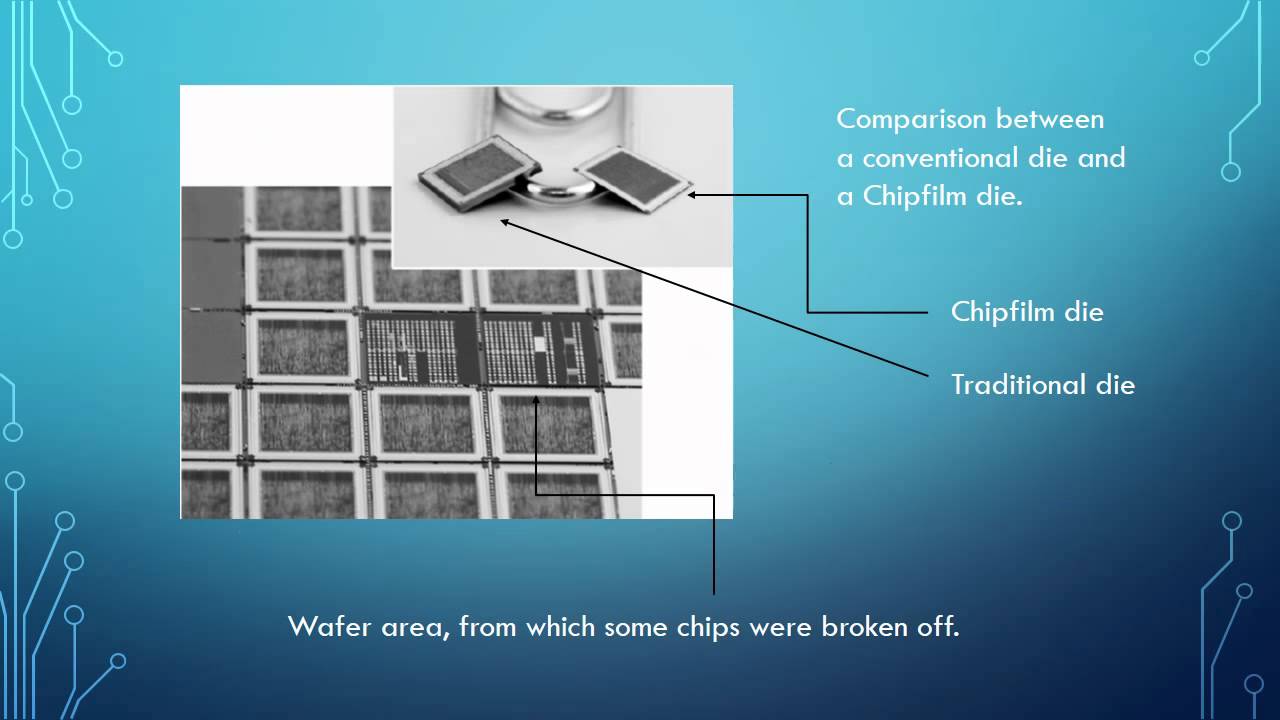 Comparison between a conventional die and a Chipfilm die.

Chipfilm die

Traditional die

Wafer area, from which some chips were broken off.